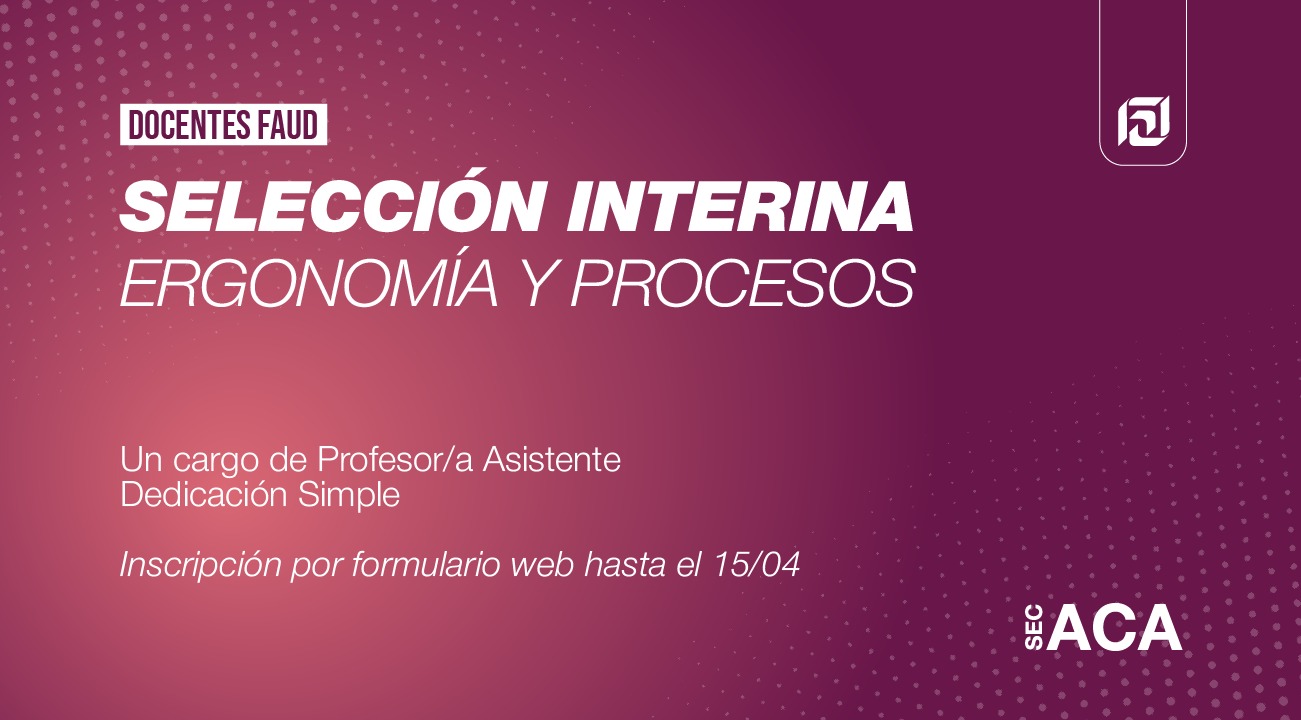 DOCENTES FAUD

SELECCIÓN INTERINA
ERGONOMÍA Y PROCESOS

Un cargo de Profesor/a Asistente
Dedicación Simple

Inscripción por formulario web hasta el 15/04

SEC ACA